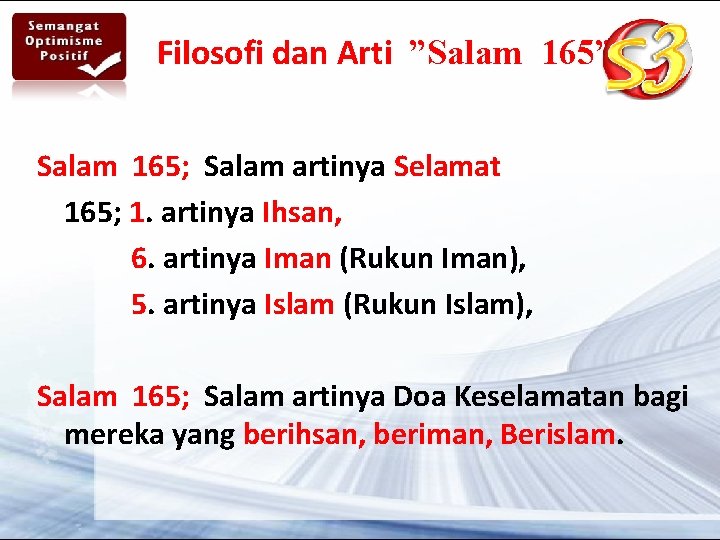 Semangat
Optimisme
Positif

Filosofi dan Arti ”Salam 165”

S3

Salam 165; Salam artinya Selamat

165; 1. artinya Ihsan,

6. artinya Iman (Rukun Iman),

5. artinya Islam (Rukun Islam),

Salam 165; Salam artinya Doa Keselamatan bagi mereka yang berihsan, beriman, Berislam.